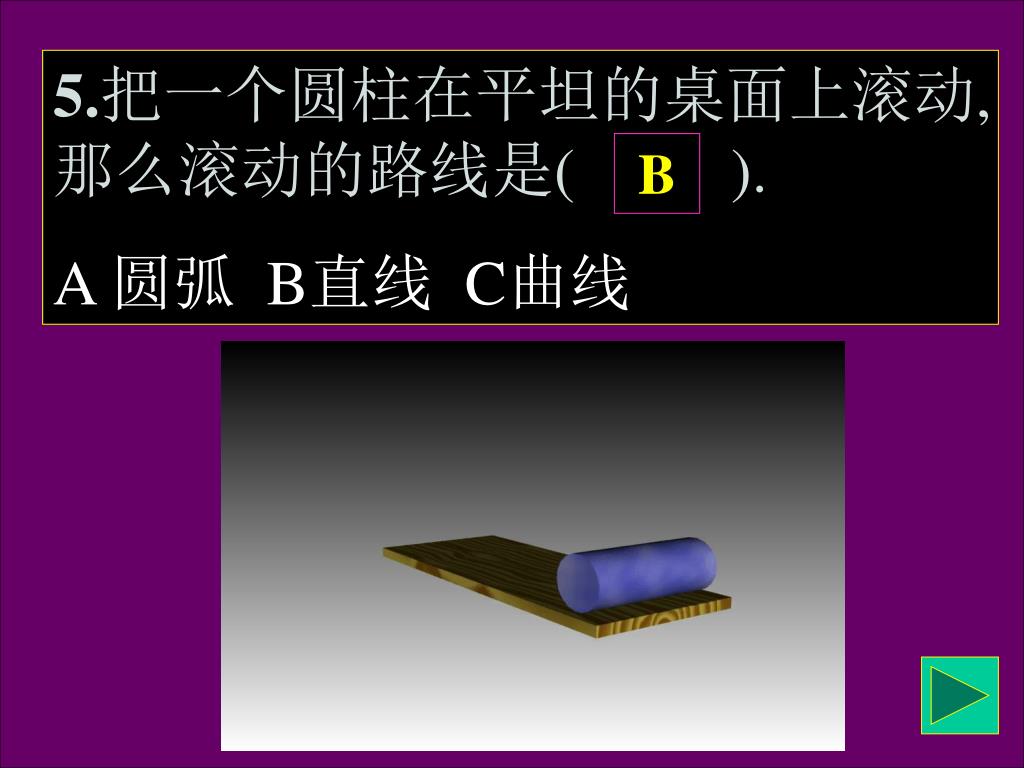 5.把一个圆柱在平坦的桌面上滚动,那么滚动的路线是( B ).

A 圆弧 B直线 C曲线